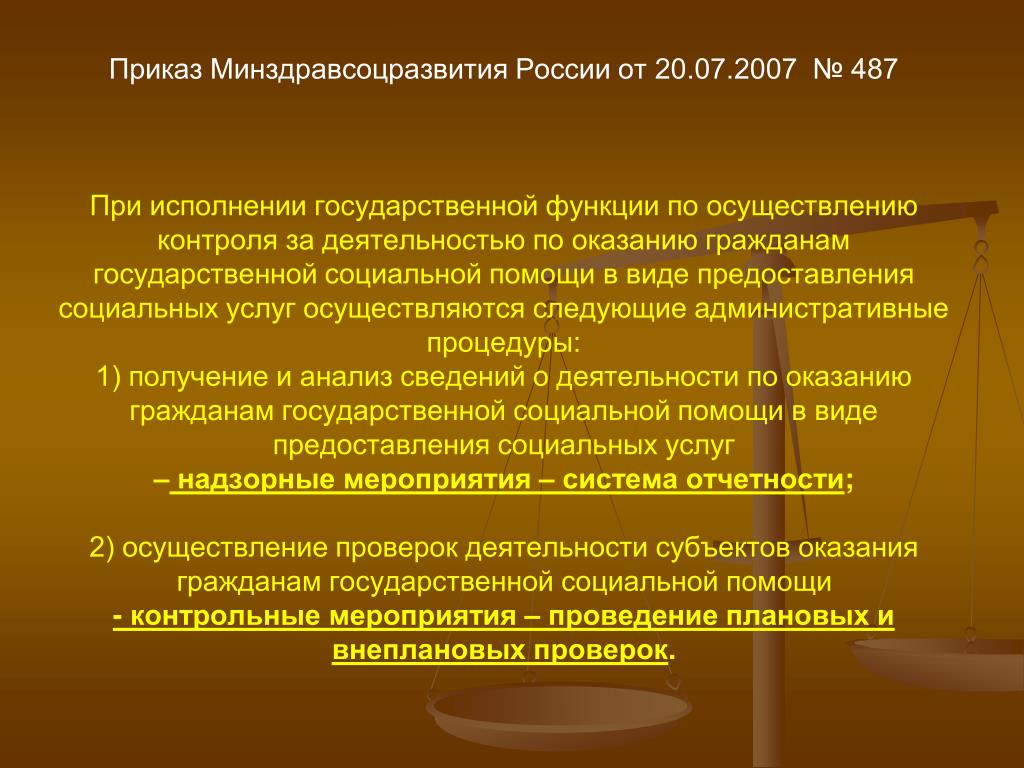 Приказ Минздравсоцразвития России от 20.07.2007 № 487

При исполнении государственной функции по осуществлению контроля за деятельностью по оказанию гражданам государственной социальной помощи в виде предоставления социальных услуг осуществляются следующие административные процедуры:
1) получение и анализ сведений о деятельности по оказанию гражданам государственной социальной помощи в виде предоставления социальных услуг
– надзорные мероприятия – система отчетности;

2) осуществление проверок деятельности субъектов оказания гражданам государственной социальной помощи
- контрольные мероприятия – проведение плановых и внеплановых проверок.